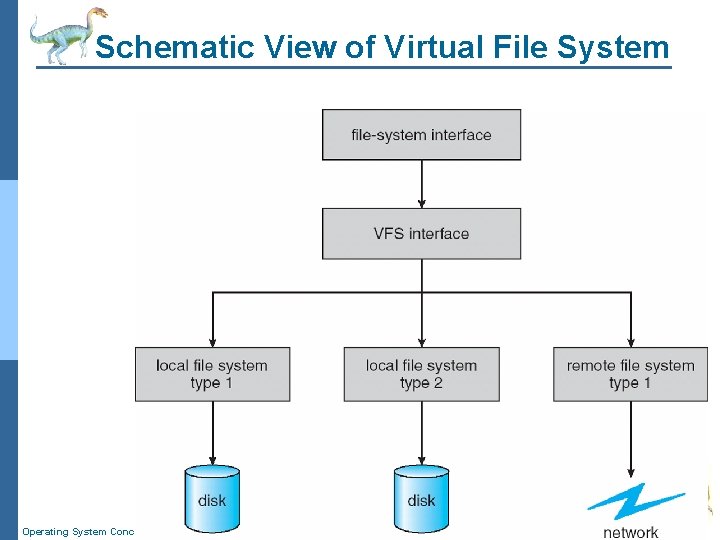 Schematic View of Virtual File System

file-system interface

VFS interface

local file system type 1

local file system type 2

remote file system type 1

disk

disk

network

Operating System Conc